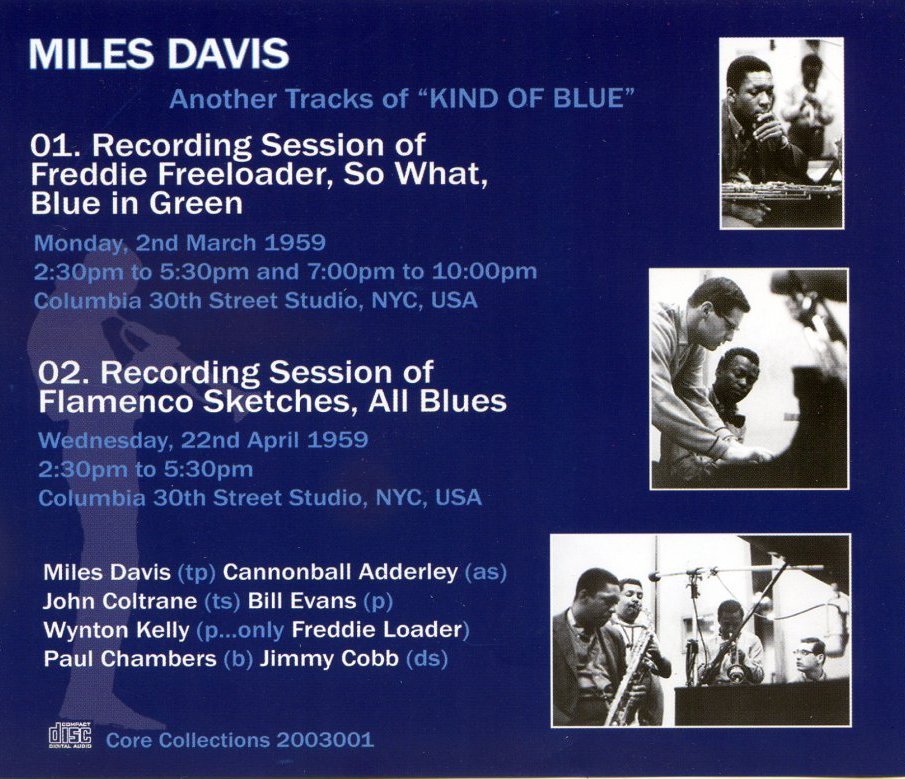 MILES DAVIS

Another Tracks of "KIND OF BLUE"

01. Recording Session of Freddie Freeloader, So What, Blue in Green

Monday, 2nd March 1959
2:30pm to 5:30pm and 7:00pm to 10:00pm
Columbia 30th Street Studio, NYC, USA

02. Recording Session of Flamenco Sketches, All Blues

Wednesday, 22nd April 1959
2:30pm to 5:30pm
Columbia 30th Street Studio, NYC, USA

Miles Davis (tp) Cannonball Adderley (as)
John Coltrane (ts) Bill Evans (p)
Wynton Kelly (p...only Freddie Loader)
Paul Chambers (b) Jimmy Cobb (ds)

COMPACT disc DIGITAL AUDIO

Core Collections 2003001